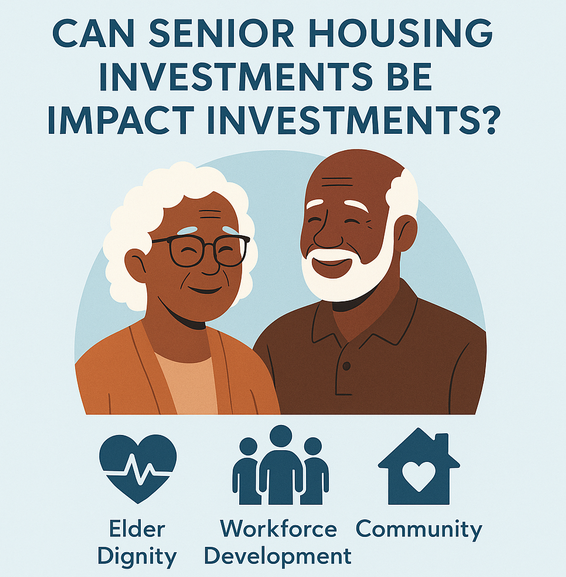 CAN SENIOR HOUSING INVESTMENTS BE IMPACT INVESTMENTS?

Elder Dignity

Workforce Development

Community